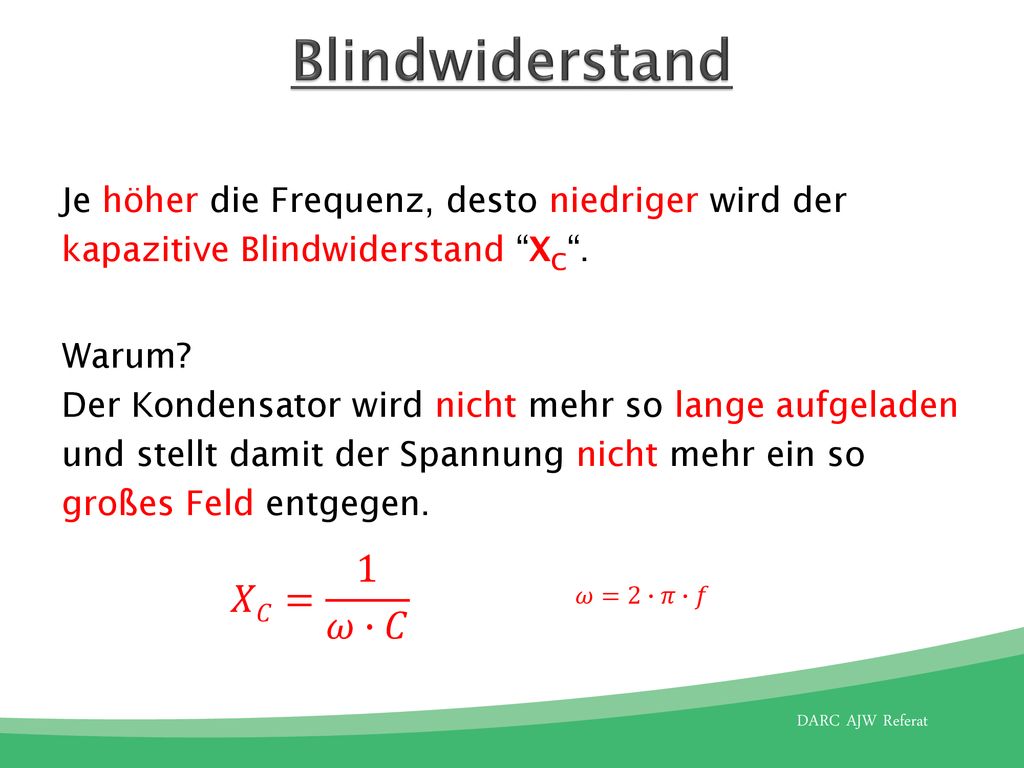 Blindwiderstand

Je höher die Frequenz, desto niedriger wird der kapazitive Blindwiderstand “$X_C$“.

Warum?
Der Kondensator wird nicht mehr so lange aufgeladen und stellt damit der Spannung nicht mehr ein so großes Feld entgegen.

$X_C = \frac{1}{\omega \cdot C}$

$\omega = 2 \cdot \pi \cdot f$

DARC AJW Referat